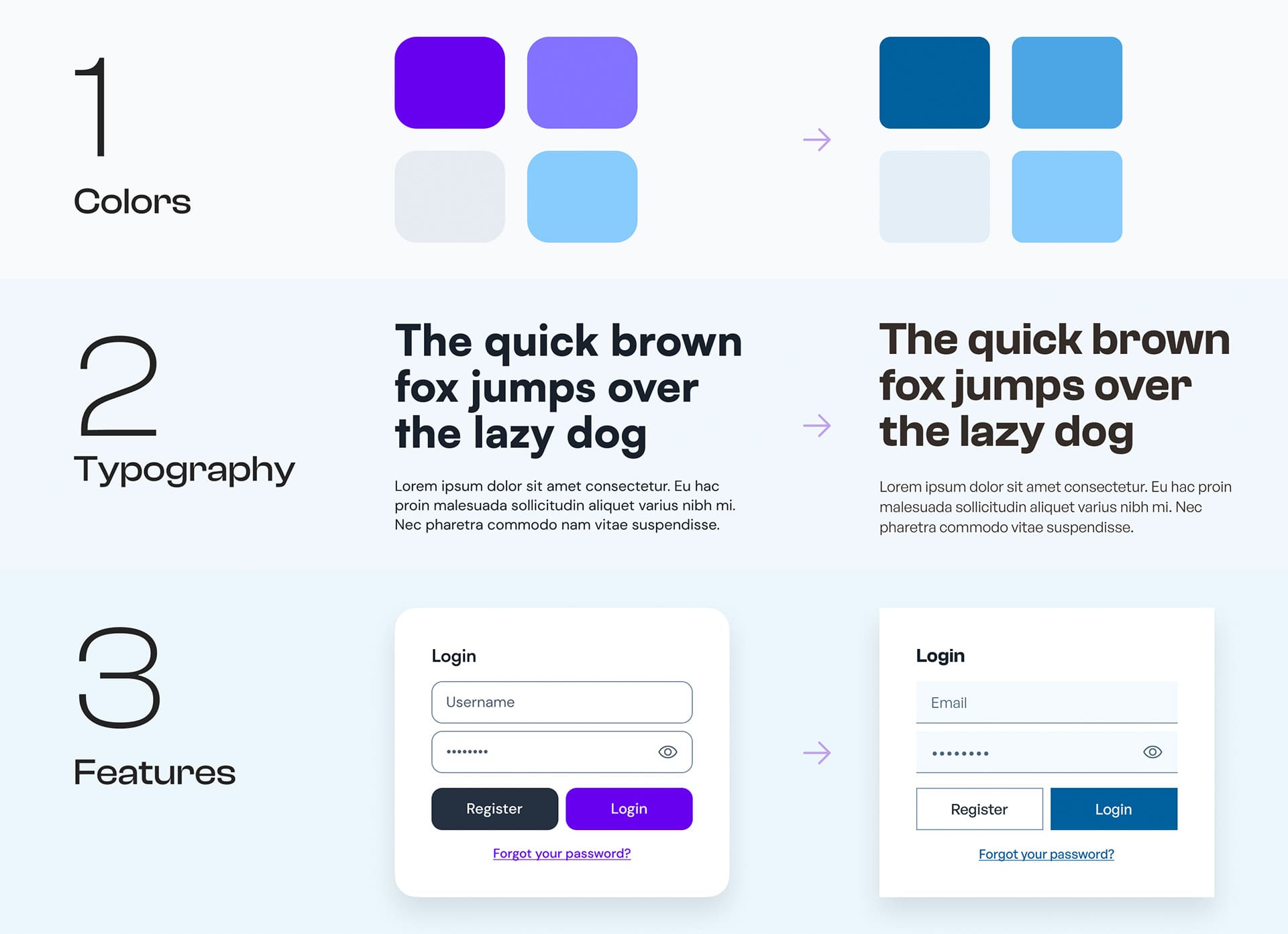 1

Colors

2

Typography

The quick brown fox jumps over the lazy dog

Lorem ipsum dolor sit amet consectetur. Eu hac proin malesuada sollicitudin aliquet varius nibh mi. Nec pharetra commodo nam vitae suspendisse.

The quick brown fox jumps over the lazy dog

Lorem ipsum dolor sit amet consectetur. Eu hac proin malesuada sollicitudin aliquet varius nibh mi. Nec pharetra commodo vitae suspendisse.

3

Features

Login

Username

••••••••

Register

Login

Forgot your password?

Login

Email

••••••••

Register

Login

Forgot your password?